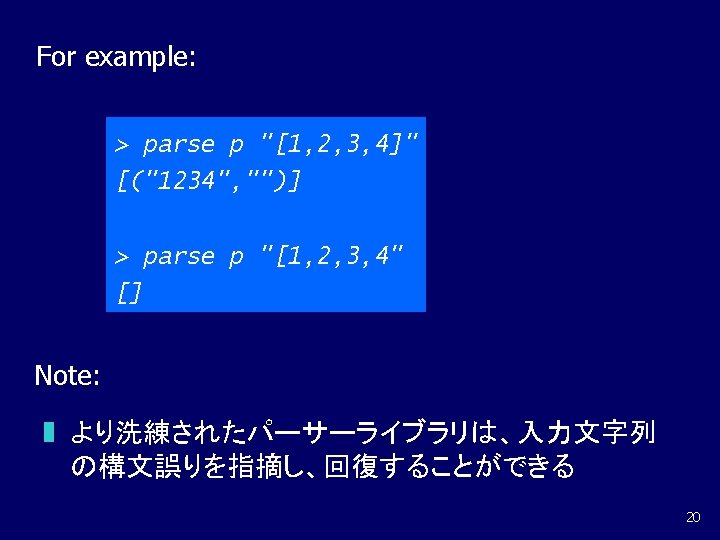 For example:

> parse p "[1,2,3,4]"
[("1234","")]

> parse p "[1,2,3,4"
[]

Note:

より洗練されたパーサーライブラリは、入力文字列の構文誤りを指摘し、回復することができる

20